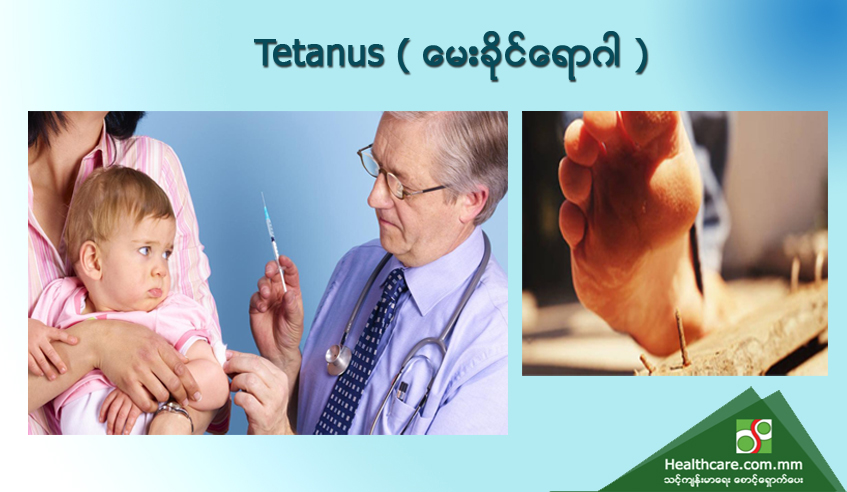 Tetanus ( မေးခိုင်ရောဂါ )

Healthcare.com.mm
သင့်ကျန်းမာရေး စောင့်ရှောက်ပေး